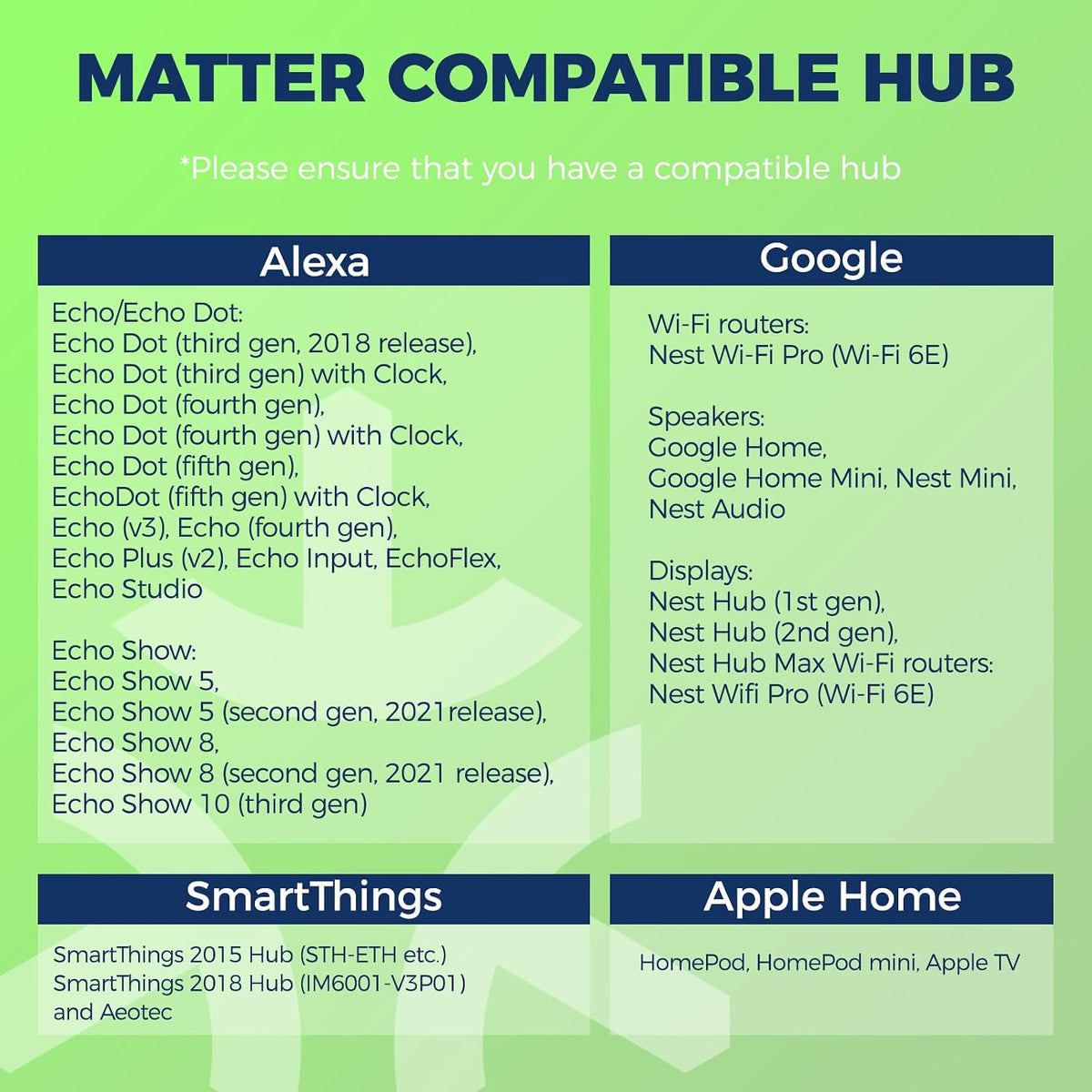 MATTER COMPATIBLE HUB

*Please ensure that you have a compatible hub

Alexa

Echo/Echo Dot:
Echo Dot (third gen, 2018 release),
Echo Dot (third gen) with Clock,
Echo Dot (fourth gen),
Echo Dot (fourth gen) with Clock,
Echo Dot (fifth gen),
EchoDot (fifth gen) with Clock,
Echo (v3), Echo (fourth gen),
Echo Plus (v2), Echo Input, EchoFlex,
Echo Studio

Echo Show:
Echo Show 5,
Echo Show 5 (second gen, 2021release),
Echo Show 8,
Echo Show 8 (second gen, 2021 release),
Echo Show 10 (third gen)

Google

Wi-Fi routers:
Nest Wi-Fi Pro (Wi-Fi 6E)

Speakers:
Google Home,
Google Home Mini, Nest Mini,
Nest Audio

Displays:
Nest Hub (1st gen),
Nest Hub (2nd gen),
Nest Hub Max Wi-Fi routers:
Nest Wifi Pro (Wi-Fi 6E)

SmartThings

SmartThings 2015 Hub (STH-ETH etc.)
SmartThings 2018 Hub (IM6001-V3P01)
and Aeotec

Apple Home

HomePod, HomePod mini, Apple TV